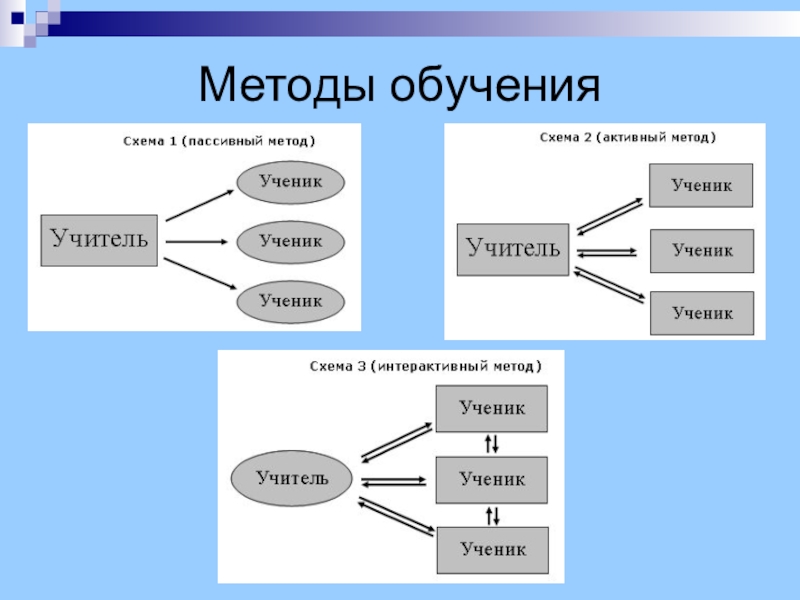 Методы обучения

Схема 1 (пассивный метод)

Учитель

Ученик

Ученик

Ученик

Схема 2 (активный метод)

Учитель

Ученик

Ученик

Ученик

Схема 3 (интерактивный метод)

Учитель

Ученик

Ученик

Ученик